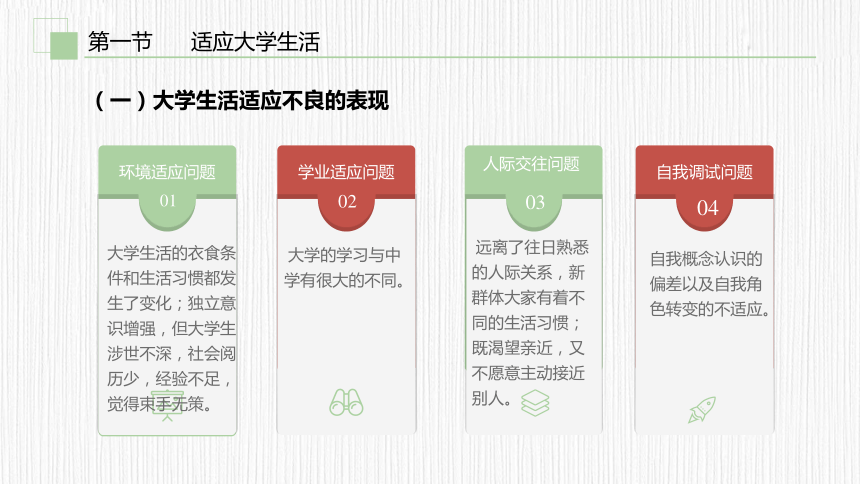 第一节　　适应大学生活

（一）大学生活适应不良的表现

环境适应问题

01

大学生活的衣食条件和生活习惯都发生了变化；独立意识增强，但大学生涉世不深，社会阅历少，经验不足，觉得束手无策。

学业适应问题

02

大学的学习与中学有很大的不同。

人际交往问题

03

远离了往日熟悉的人际关系，新群体大家有着不同的生活习惯；既渴望亲近，又不愿意主动接近别人。

自我调试问题

04

自我概念认识的偏差以及自我角色转变的不适应。